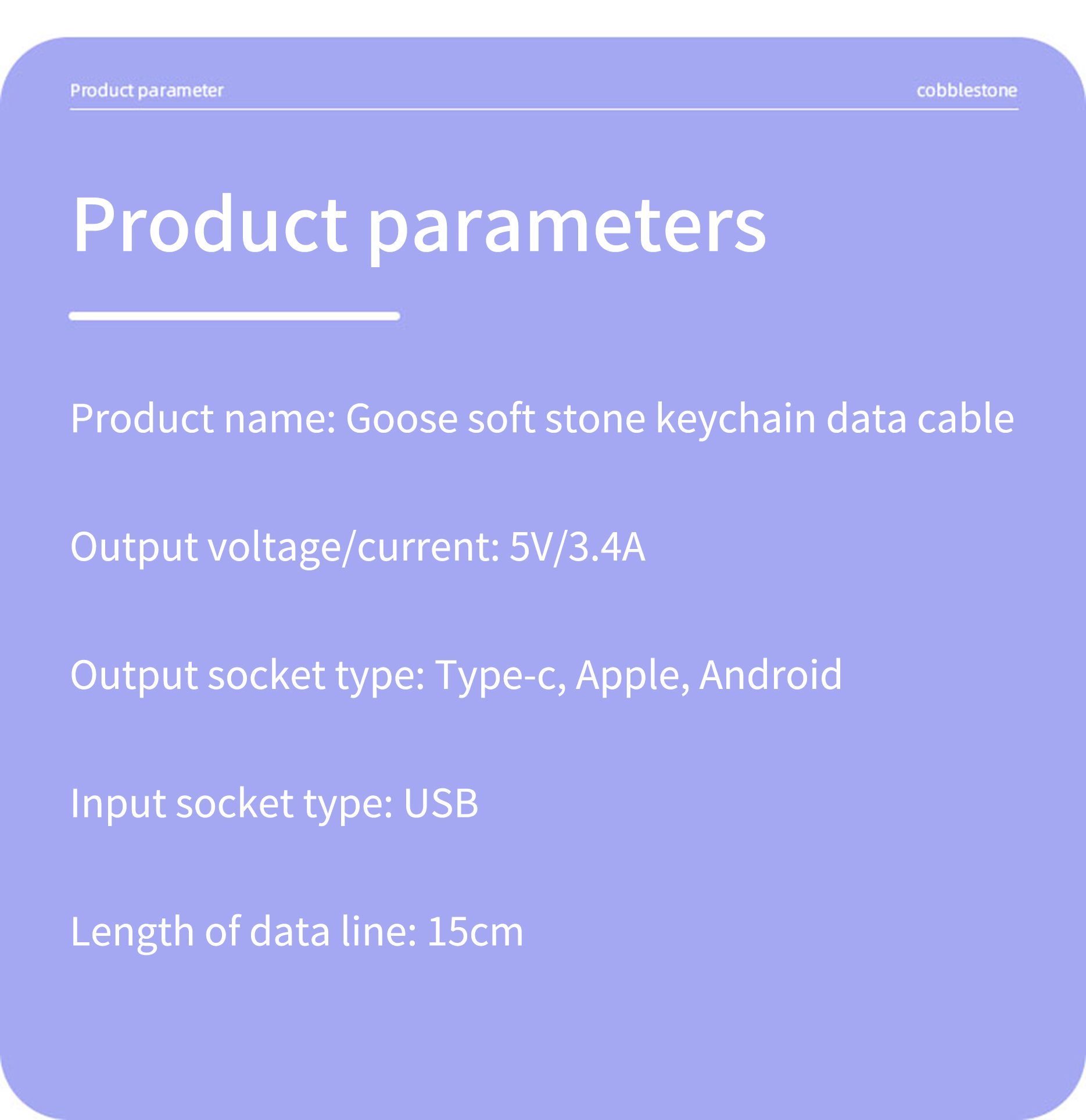 Product parameter

cobblestone

Product parameters

Product name: Goose soft stone keychain data cable

Output voltage/current: 5V/3.4A

Output socket type: Type-c, Apple, Android

Input socket type: USB

Length of data line: 15cm